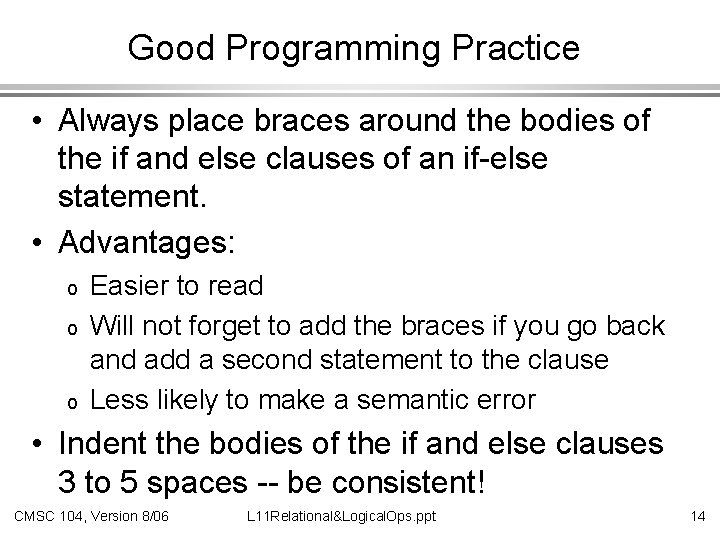 Good Programming Practice

• Always place braces around the bodies of the if and else clauses of an if-else statement.

• Advantages:

o Easier to read

o Will not forget to add the braces if you go back and add a second statement to the clause

o Less likely to make a semantic error

• Indent the bodies of the if and else clauses 3 to 5 spaces -- be consistent!

CMSC 104, Version 8/06 L11Relational&LogicalOps.ppt 14